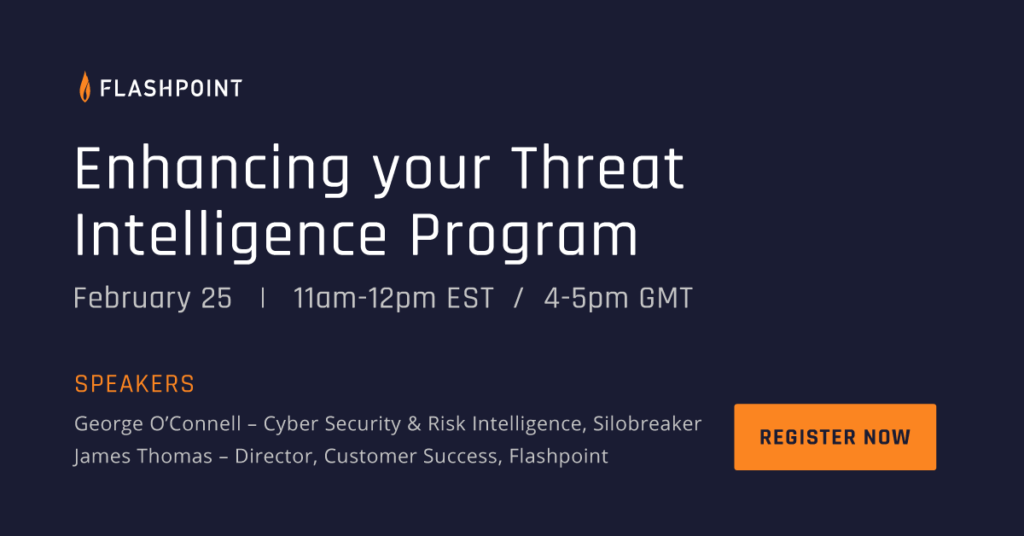 FLASHPOINT

Enhancing your Threat Intelligence Program

February 25 | 11am-12pm EST / 4-5pm GMT

SPEAKERS

George O'Connell – Cyber Security & Risk Intelligence, Silobreaker
James Thomas – Director, Customer Success, Flashpoint

REGISTER NOW